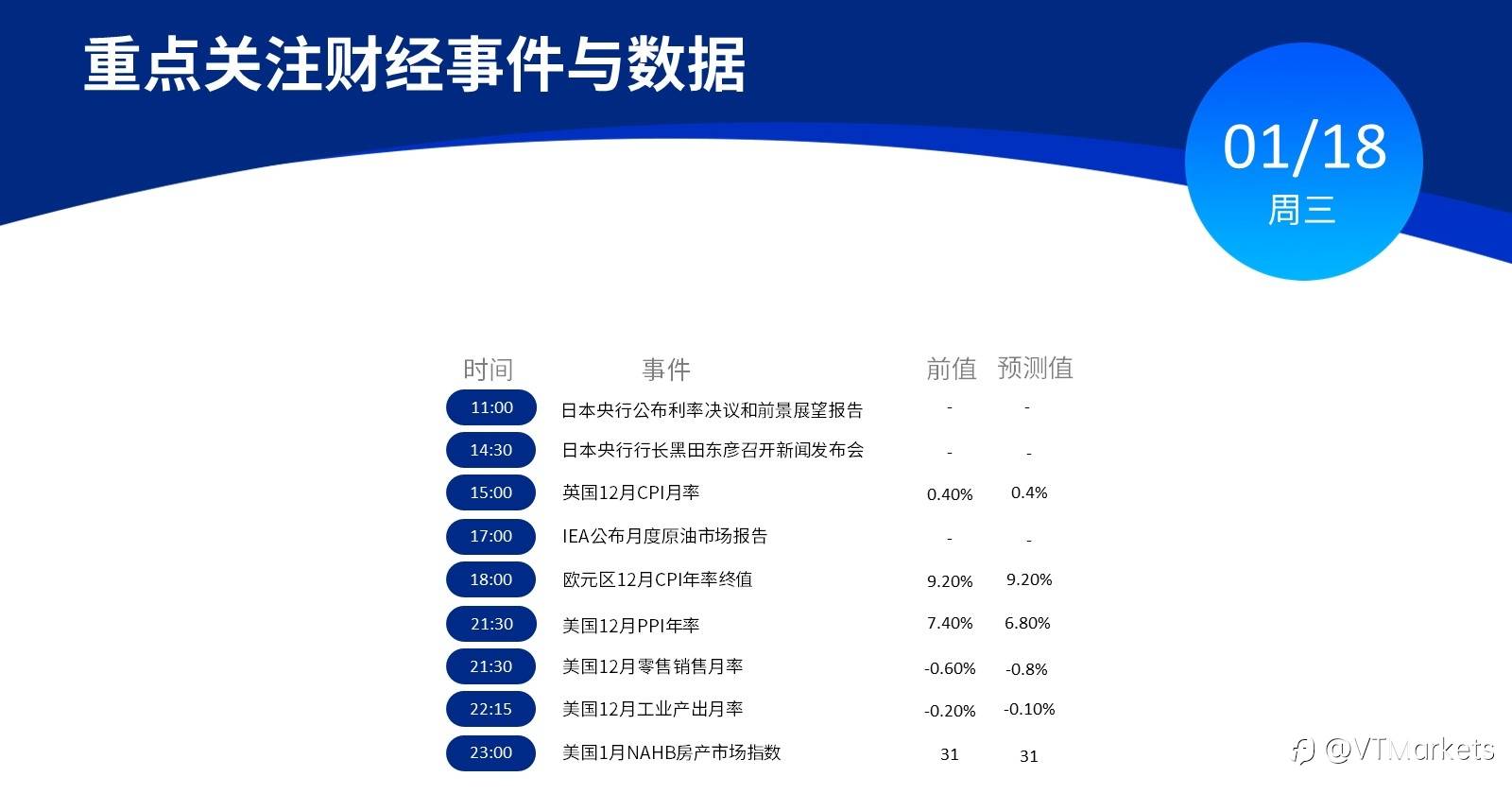 重点关注财经事件与数据

01/18
周三

| 时间 | 事件 | 前值 | 预测值 |
|---|---|---|---|
| 11:00 | 日本央行公布利率决议和前景展望报告 | - | - |
| 14:30 | 日本央行行长黑田东彦召开新闻发布会 | - | - |
| 15:00 | 英国12月CPI月率 | 0.40% | 0.4% |
| 17:00 | IEA公布月度原油市场报告 | - | - |
| 18:00 | 欧元区12月CPI年率终值 | 9.20% | 9.20% |
| 21:30 | 美国12月PPI年率 | 7.40% | 6.80% |
| 21:30 | 美国12月零售销售月率 | -0.60% | -0.8% |
| 22:15 | 美国12月工业产出月率 | -0.20% | -0.10% |
| 23:00 | 美国1月NAHB房产市场指数 | 31 | 31 |

@VTMarkets